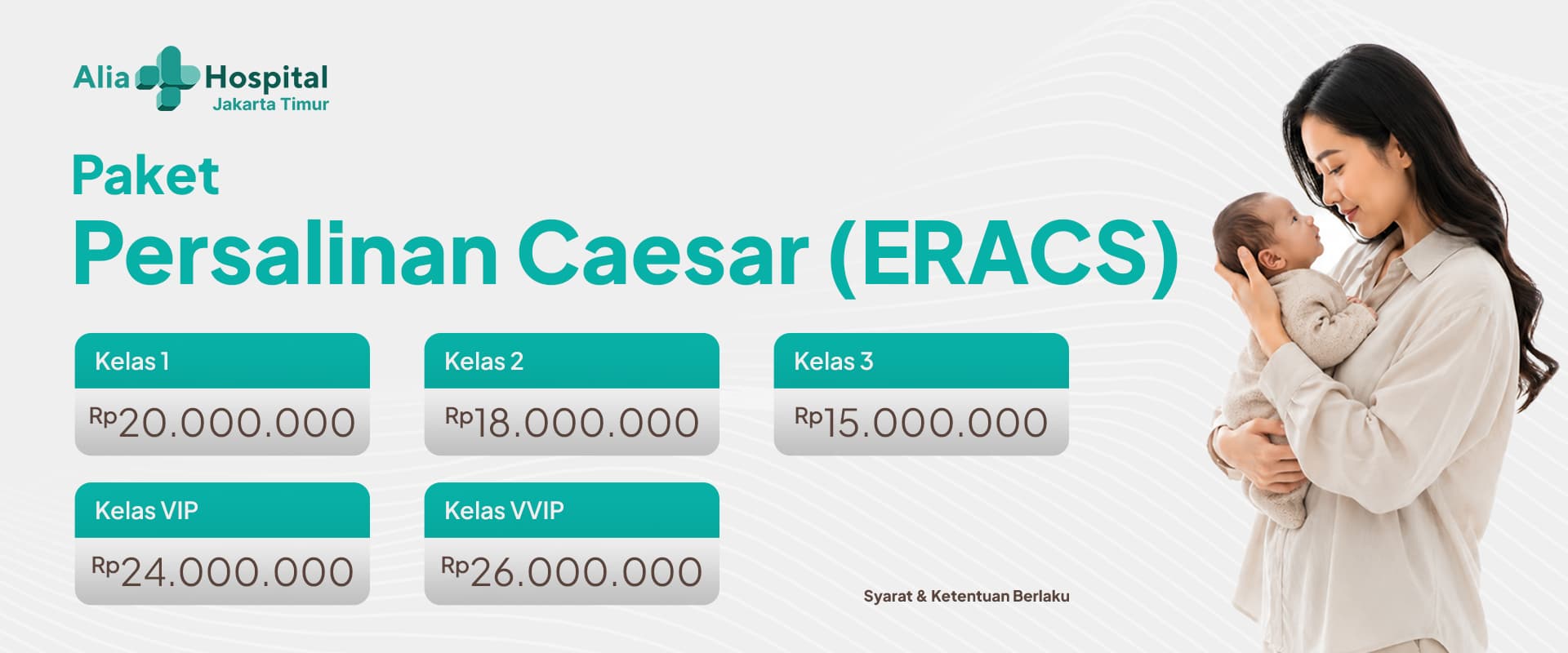 Alia Hospital
Jakarta Timur

Paket
Persalinan Caesar (ERACS)

Kelas 1
Rp20.000.000

Kelas 2
Rp18.000.000

Kelas 3
Rp15.000.000

Kelas VIP
Rp24.000.000

Kelas VVIP
Rp26.000.000

Syarat & Ketentuan Berlaku